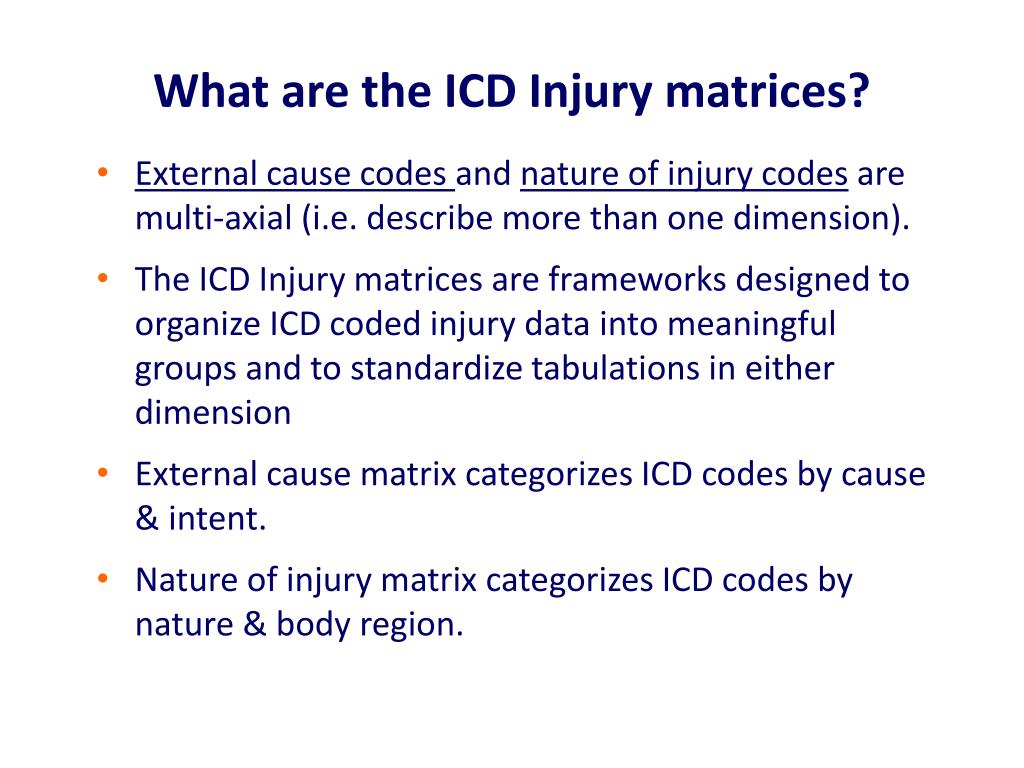 What are the ICD Injury matrices?

• External cause codes and nature of injury codes are multi-axial (i.e. describe more than one dimension).

• The ICD Injury matrices are frameworks designed to organize ICD coded injury data into meaningful groups and to standardize tabulations in either dimension

• External cause matrix categorizes ICD codes by cause & intent.

• Nature of injury matrix categorizes ICD codes by nature & body region.